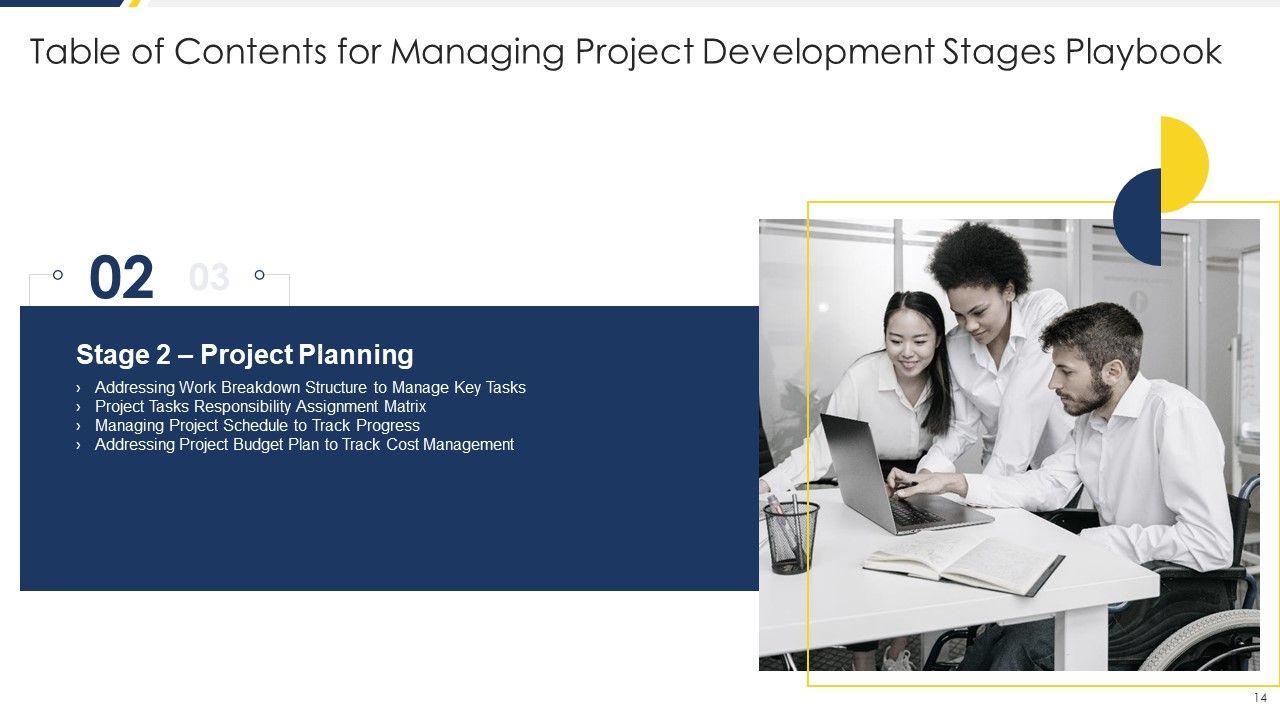 Table of Contents for Managing Project Development Stages Playbook

02 03

Stage 2 – Project Planning

› Addressing Work Breakdown Structure to Manage Key Tasks
› Project Tasks Responsibility Assignment Matrix
› Managing Project Schedule to Track Progress
› Addressing Project Budget Plan to Track Cost Management

14